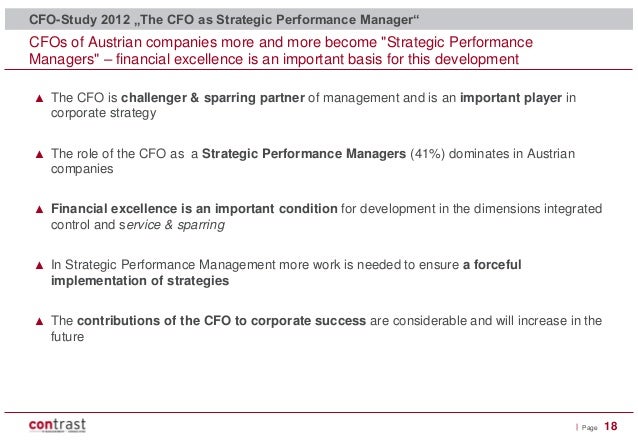 CFO-Study 2012 „The CFO as Strategic Performance Manager“

CFOs of Austrian companies more and more become "Strategic Performance Managers" – financial excellence is an important basis for this development

▲ The CFO is challenger & sparring partner of management and is an important player in corporate strategy

▲ The role of the CFO as a Strategic Performance Managers (41%) dominates in Austrian companies

▲ Financial excellence is an important condition for development in the dimensions integrated control and service & sparring

▲ In Strategic Performance Management more work is needed to ensure a forceful implementation of strategies

▲ The contributions of the CFO to corporate success are considerable and will increase in the future

contrast

| Page 18